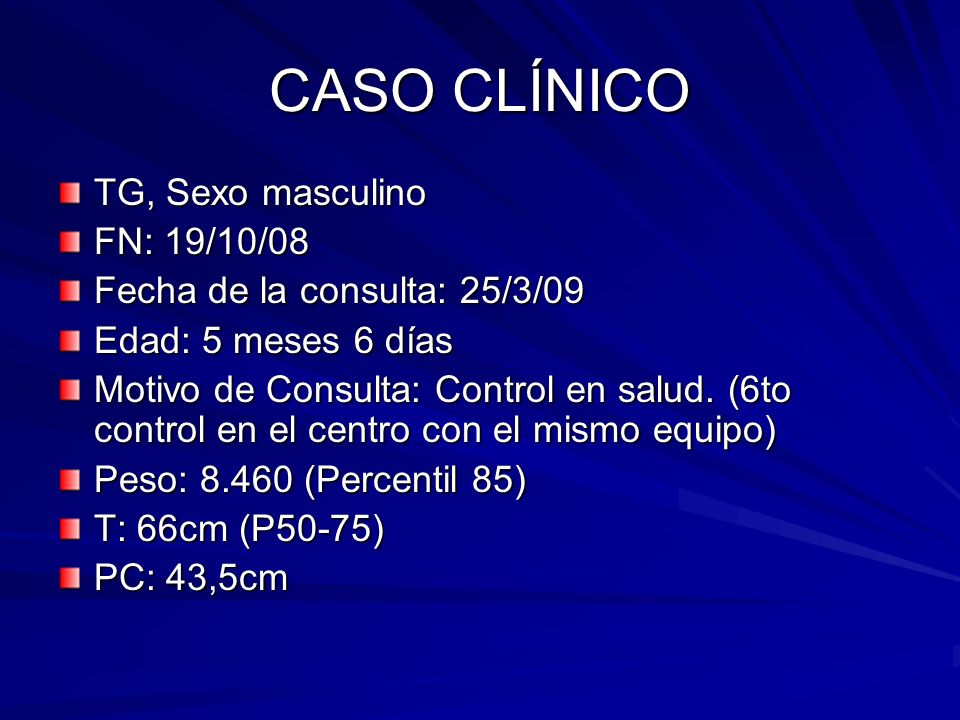 CASO CLÍNICO

TG, Sexo masculino
FN: 19/10/08
Fecha de la consulta: 25/3/09
Edad: 5 meses 6 días
Motivo de Consulta: Control en salud. (6to control en el centro con el mismo equipo)
Peso: 8.460 (Percentil 85)
T: 66cm (P50-75)
PC: 43,5cm